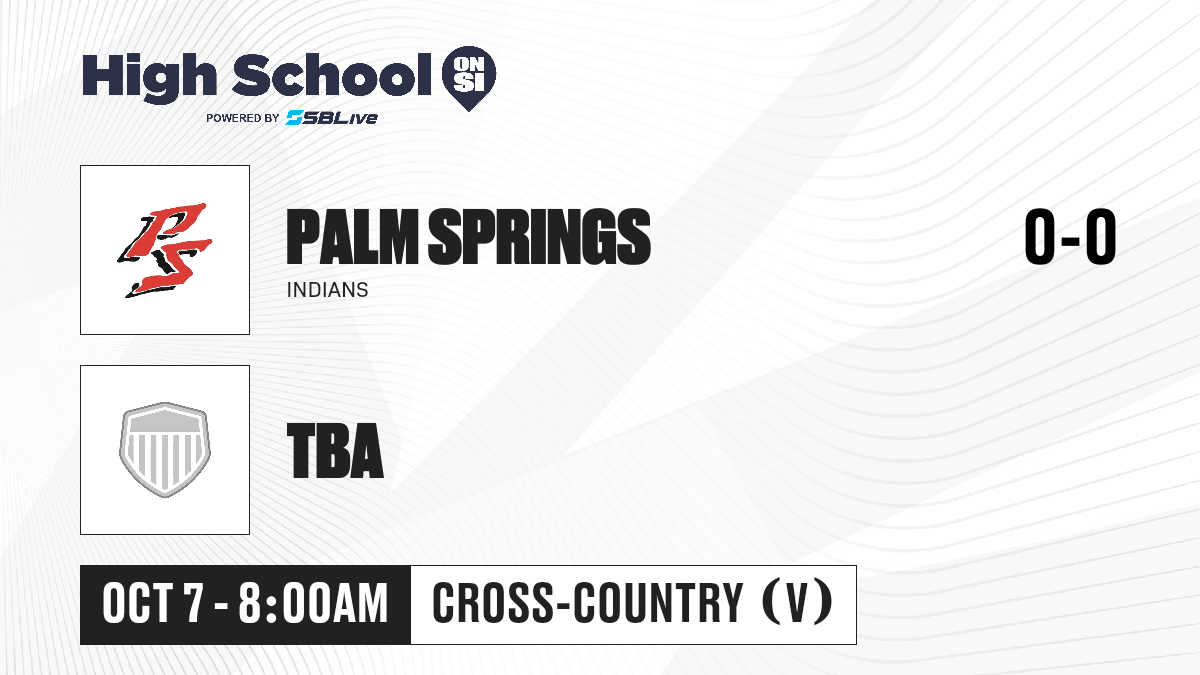 High School ON SI
POWERED BY SBLive

PS

PALM SPRINGS
INDIANS

0-0

TBA

OCT 7 - 8:00AM

CROSS-COUNTRY (V)